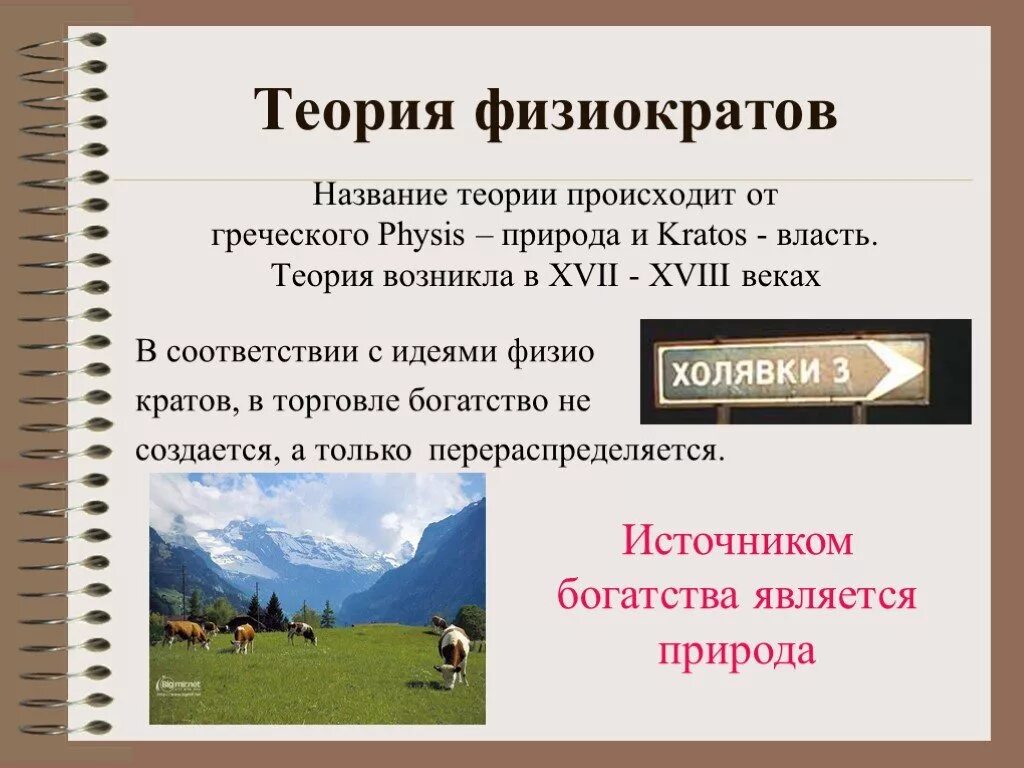 Теория физиократов

Название теории происходит от греческого Physis – природа и Kratos - власть. Теория возникла в XVII - XVIII веках

В соответствии с идеями физио кратов, в торговле богатство не создается, а только перераспределяется.

ХОЛЯВКИ 3

Источником богатства является природа